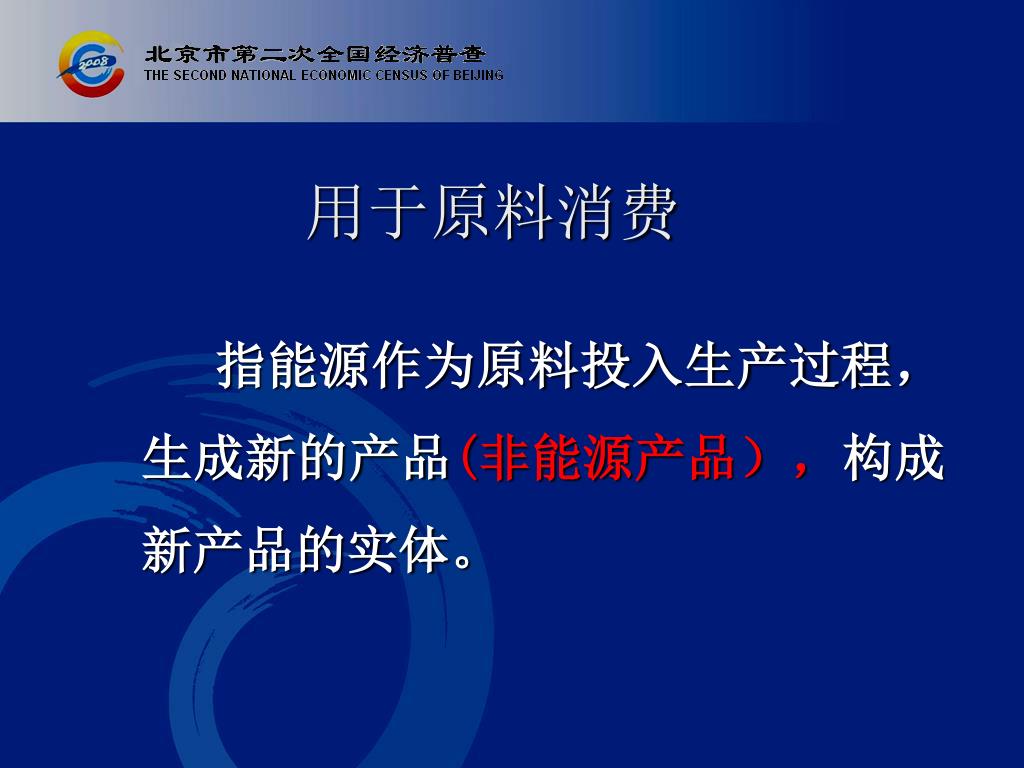 2008

北京市第二次全国经济普查
THE SECOND NATIONAL ECONOMIC CENSUS OF BEIJING

用于原料消费

指能源作为原料投入生产过程，生成新的产品（非能源产品），构成新产品的实体。